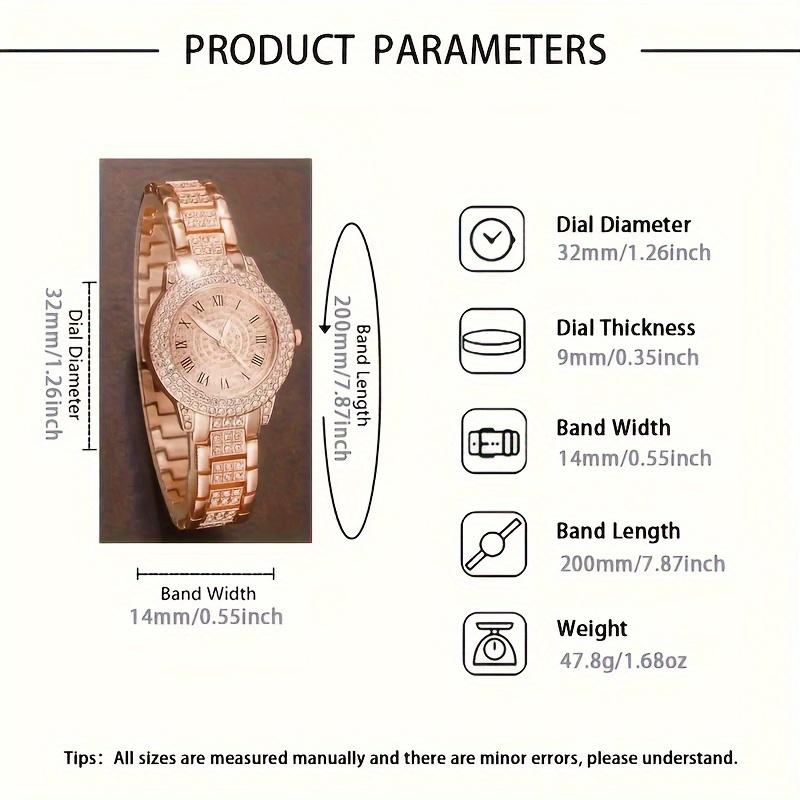 PRODUCT PARAMETERS

Dial Diameter
32mm/1.26inch

Band Length
200mm/7.87inch

Band Width
14mm/0.55inch

Dial Diameter
32mm/1.26inch

Dial Thickness
9mm/0.35inch

Band Width
14mm/0.55inch

Band Length
200mm/7.87inch

Weight
47.8g/1.68oz

Tips: All sizes are measured manually and there are minor errors, please understand.